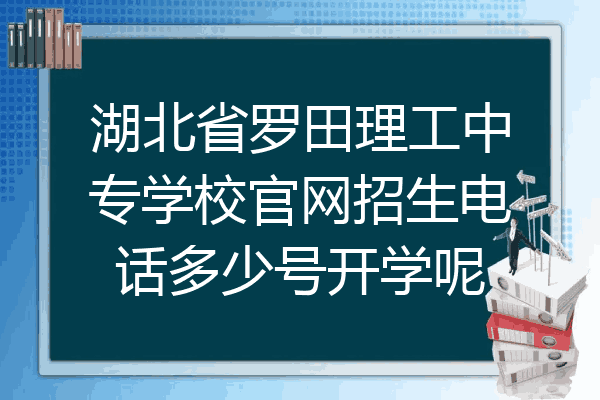 湖北省罗田理工中专学校官网招生电话多少号开学呢